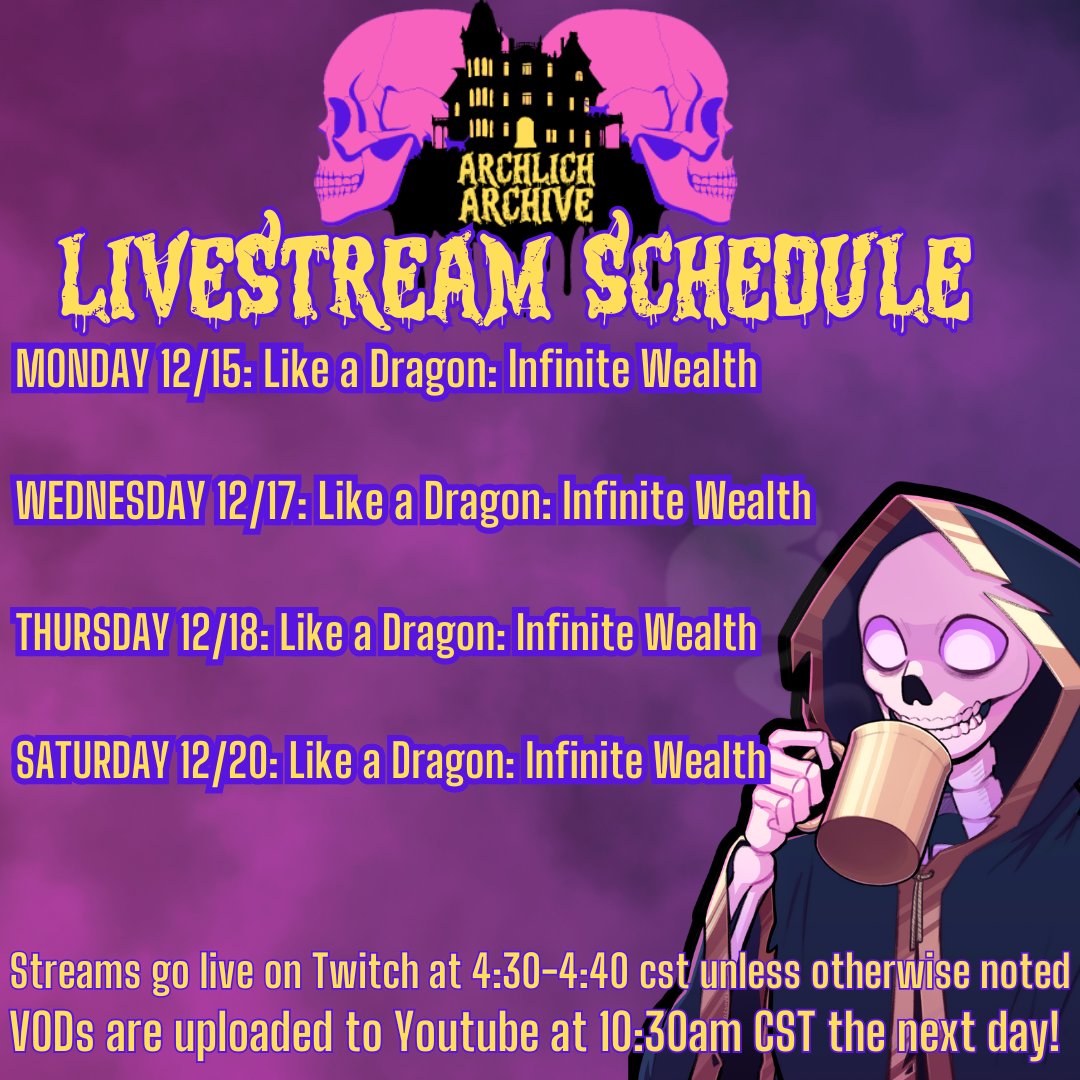 ARCHLICH ARCHIVE

LIVESTREAM SCHEDULE

MONDAY 12/15: Like a Dragon: Infinite Wealth

WEDNESDAY 12/17: Like a Dragon: Infinite Wealth

THURSDAY 12/18: Like a Dragon: Infinite Wealth

SATURDAY 12/20: Like a Dragon: Infinite Wealth

Streams go live on Twitch at 4:30-4:40 cst unless otherwise noted
VODs are uploaded to Youtube at 10:30am CST the next day!